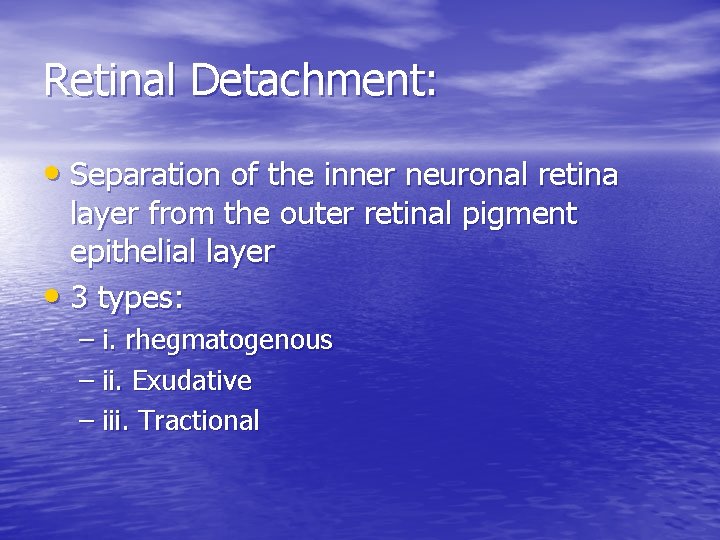 Retinal Detachment:

• Separation of the inner neuronal retina layer from the outer retinal pigment epithelial layer
• 3 types:
– i. rhegmatogenous
– ii. Exudative
– iii. Tractional